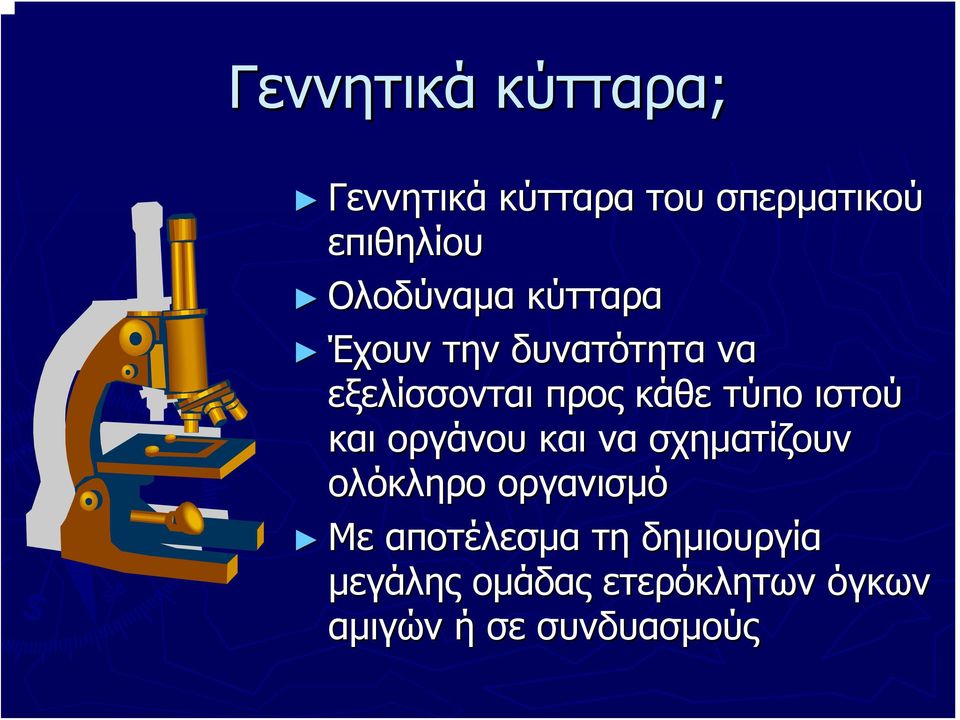 Γεννητικά κύτταρα;

► Γεννητικά κύτταρα του σπερματικού επιθηλίου

► Ολοδύναμα κύτταρα

► Έχουν την δυνατότητα να εξελίσσονται προς κάθε τύπο ιστού και οργάνου και να σχηματίζουν ολόκληρο οργανισμό

► Με αποτέλεσμα τη δημιουργία μεγάλης ομάδας ετερόκλητων όγκων αμιγών ή σε συνδυασμούς